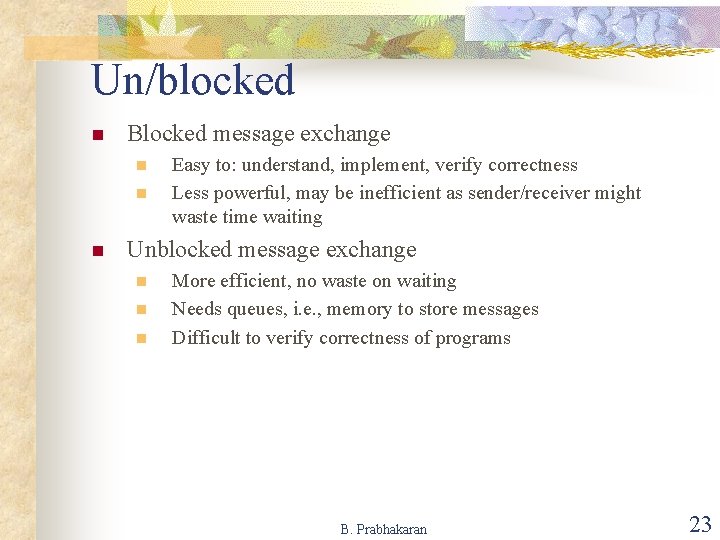 Un/blocked

- Blocked message exchange
  - Easy to: understand, implement, verify correctness
  - Less powerful, may be inefficient as sender/receiver might waste time waiting
- Unblocked message exchange
  - More efficient, no waste on waiting
  - Needs queues, i.e., memory to store messages
  - Difficult to verify correctness of programs

B. Prabhakaran

23